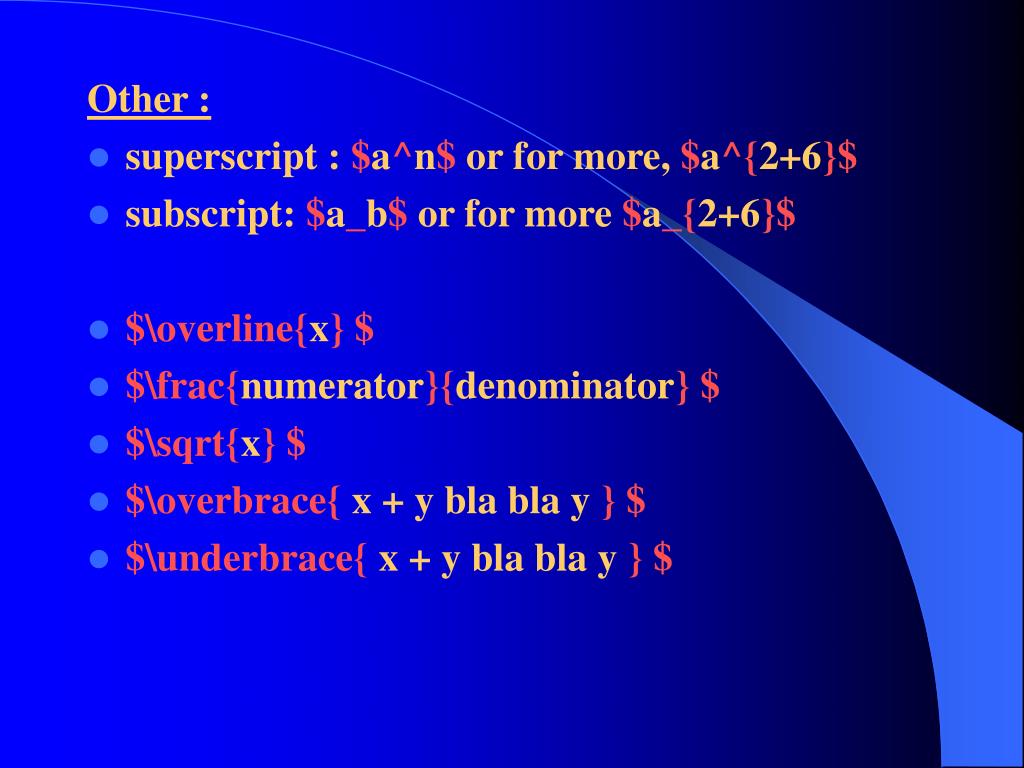 Other :

- superscript : \$a^n\$ or for more, \$a^{2+6}\$
- subscript: \$a_b\$ or for more \$a_{2+6}\$

- \$\overline{x} \$
- \$\frac{numerator}{denominator} \$
- \$\sqrt{x} \$
- \$\overbrace{ x + y bla bla y } \$
- \$\underbrace{ x + y bla bla y } \$